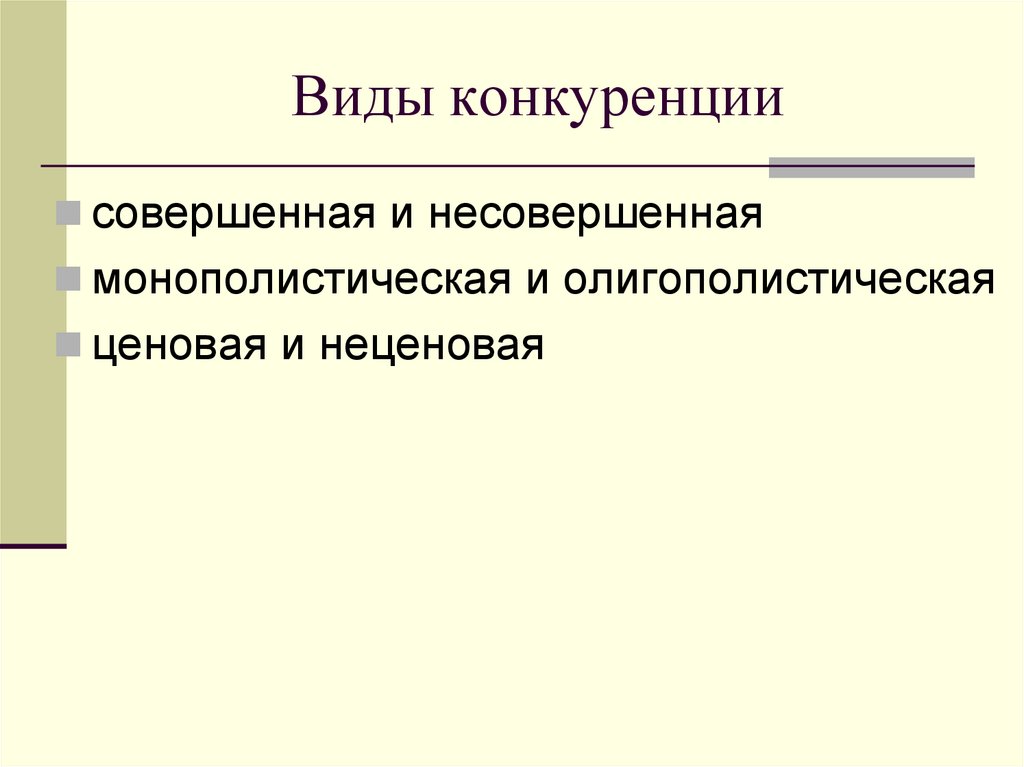 Виды конкуренции

совершенная и несовершенная

монополистическая и олигополистическая

ценовая и неценовая